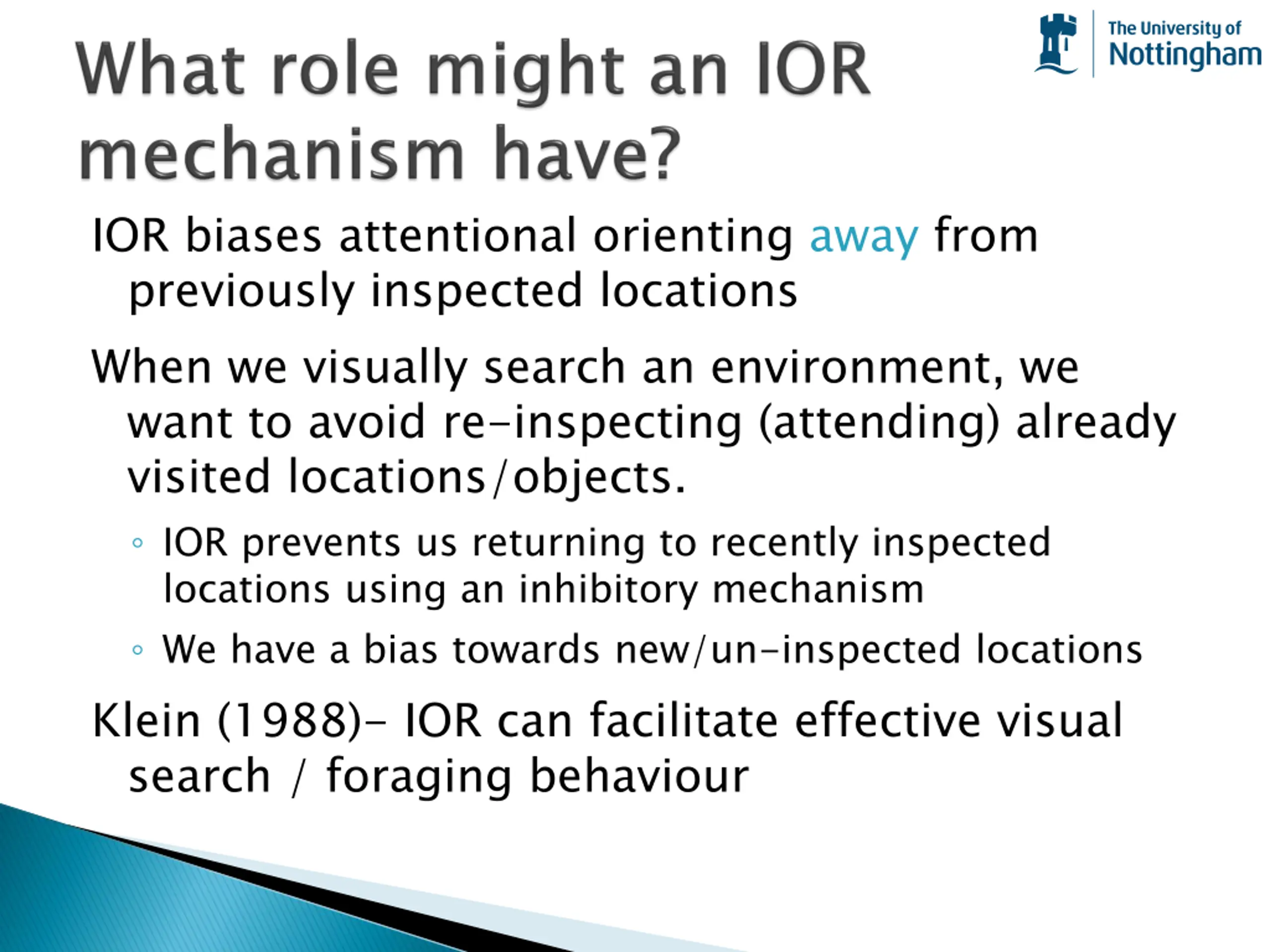 What role might an IOR mechanism have?

The University of Nottingham

IOR biases attentional orienting away from previously inspected locations

When we visually search an environment, we want to avoid re-inspecting (attending) already visited locations/objects.

◦ IOR prevents us returning to recently inspected locations using an inhibitory mechanism

◦ We have a bias towards new/un-inspected locations

Klein (1988)- IOR can facilitate effective visual search / foraging behaviour